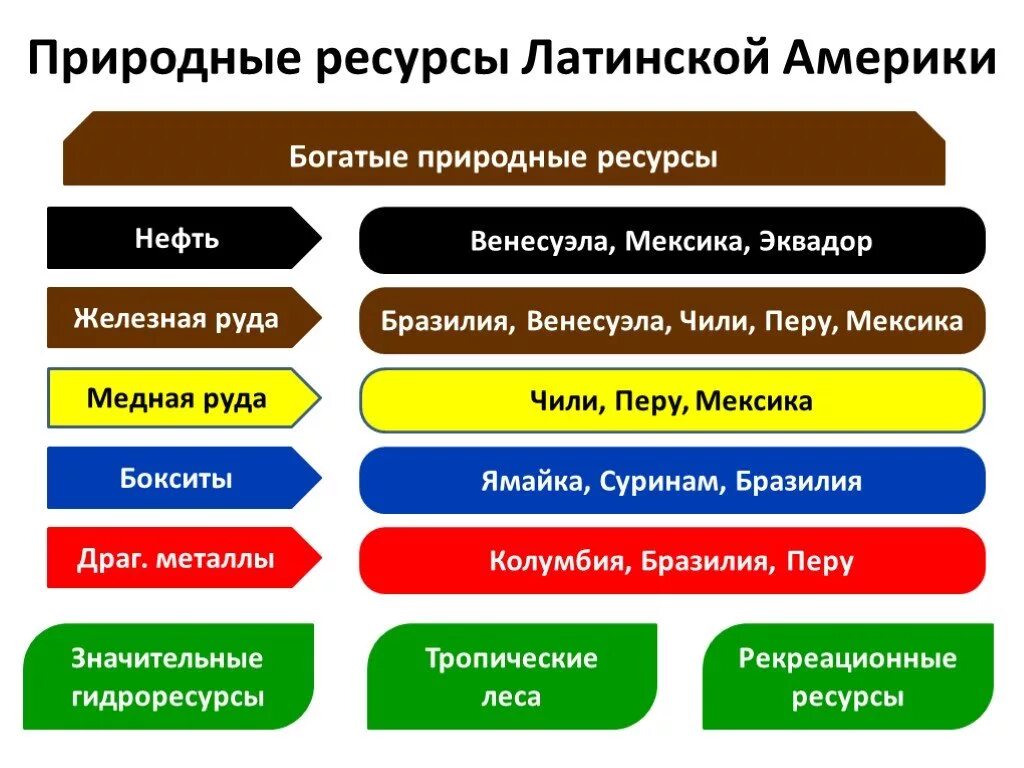 Природные ресурсы Латинской Америки

Богатые природные ресурсы

Нефть

Венесуэла, Мексика, Эквадор

Железная руда

Бразилия, Венесуэла, Чили, Перу, Мексика

Медная руда

Чили, Перу, Мексика

Бокситы

Ямайка, Суринам, Бразилия

Драг. металлы

Колумбия, Бразилия, Перу

Значительные гидроресурсы

Тропические леса

Рекреационные ресурсы